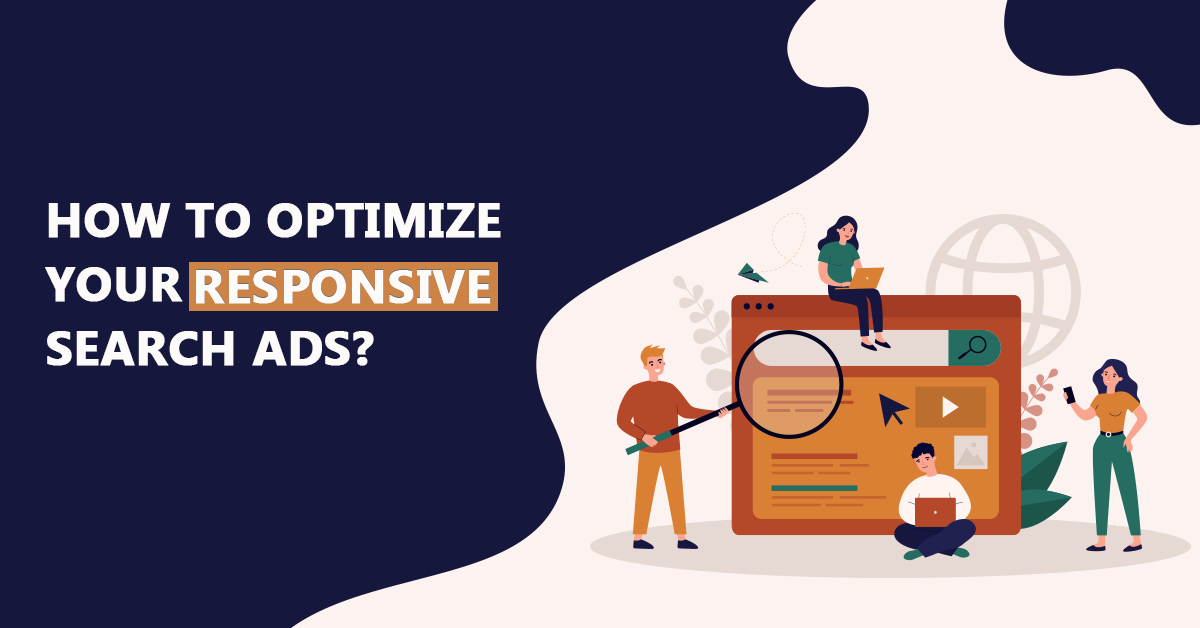 HOW TO OPTIMIZE YOUR RESPONSIVE SEARCH ADS?